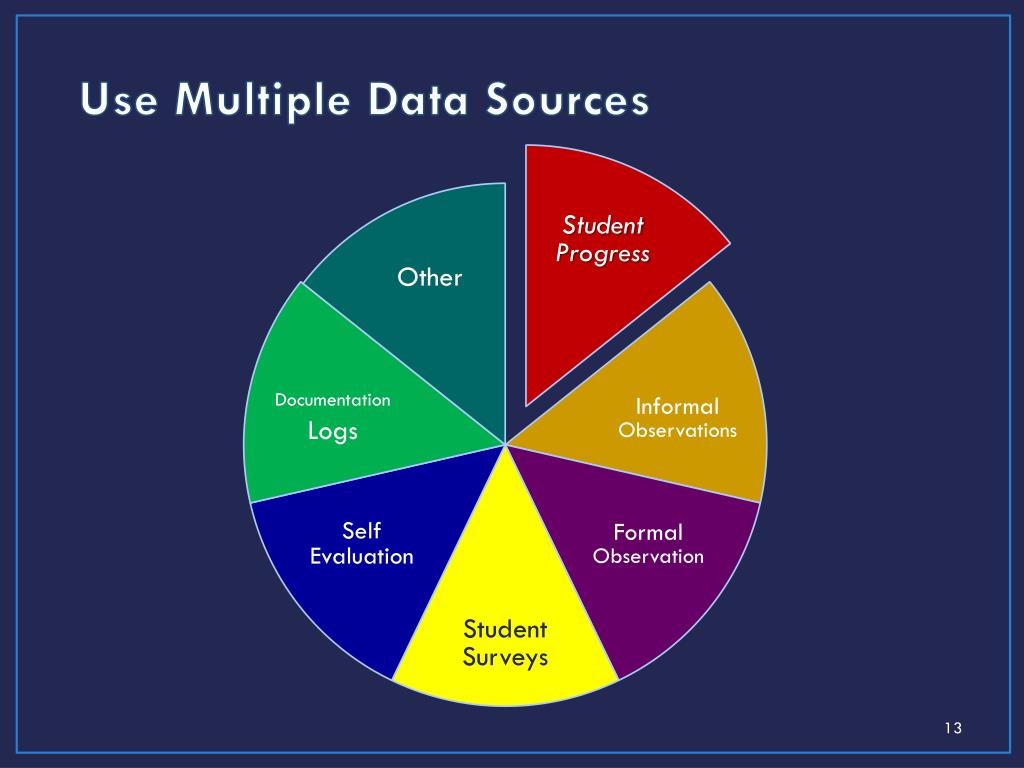 Use Multiple Data Sources

Student Progress

Informal Observations

Formal Observation

Student Surveys

Self Evaluation

Documentation Logs

Other

13